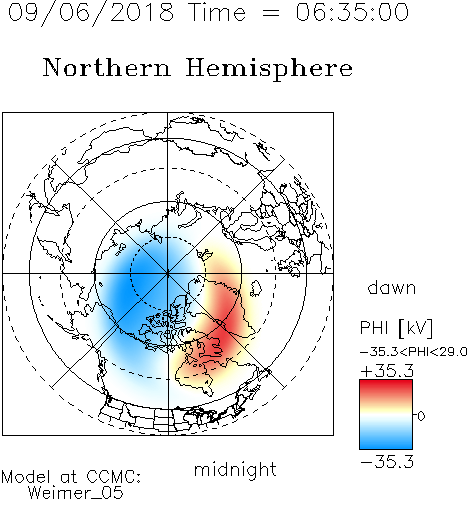 09/06/2018 Time = 06:35:00

Northern Hemisphere

dawn

PHI [kV]

−35.3<PHI<29.0

+35.3

0

−35.3

midnight

Model at CCMC:
Weimer_05